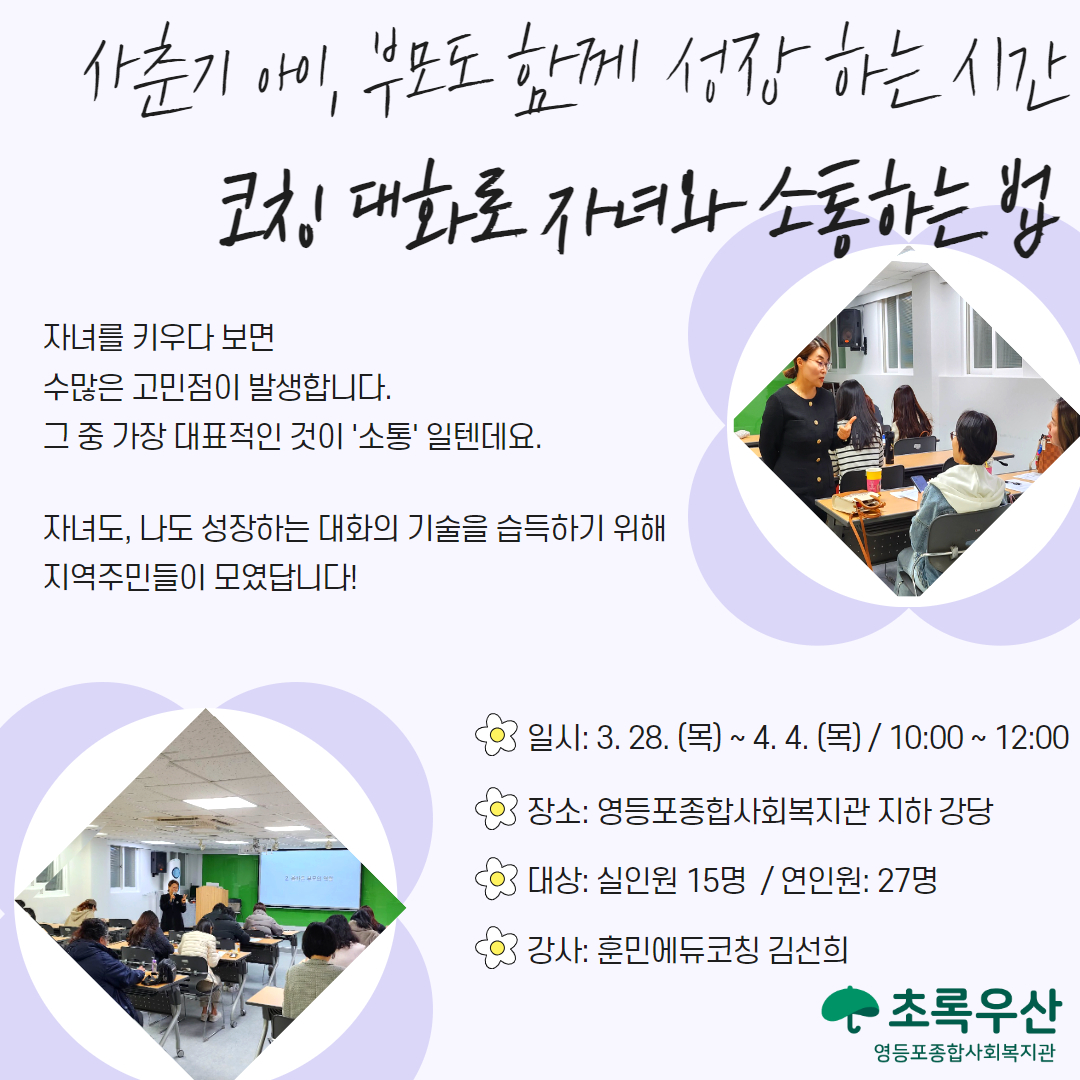 사춘기 아이, 부모도 함께 성장 하는 시간

코칭 대화로 자녀와 소통하는 법

자녀를 키우다 보면
수많은 고민점이 발생합니다.
그 중 가장 대표적인 것이 '소통' 일텐데요.

자녀도, 나도 성장하는 대화의 기술을 습득하기 위해
지역주민들이 모였답니다!

일시: 3. 28. (목) ~ 4. 4. (목) / 10:00 ~ 12:00

장소: 영등포종합사회복지관 지하 강당

대상: 실인원 15명 / 연인원: 27명

강사: 훈민에듀코칭 김선희

초록우산
영등포종합사회복지관